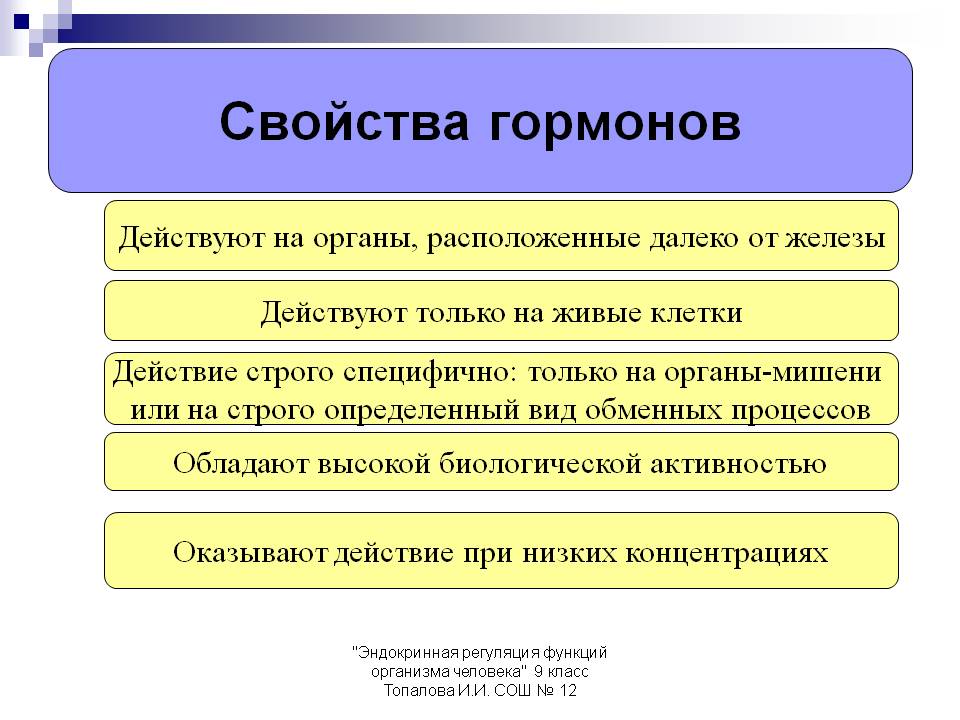 Свойства гормонов

Действуют на органы, расположенные далеко от железы

Действуют только на живые клетки

Действие строго специфично: только на органы-мишени или на строго определенный вид обменных процессов

Обладают высокой биологической активностью

Оказывают действие при низких концентрациях

"Эндокринная регуляция функций организма человека" 9 класс Топалова И.И. СОШ № 12